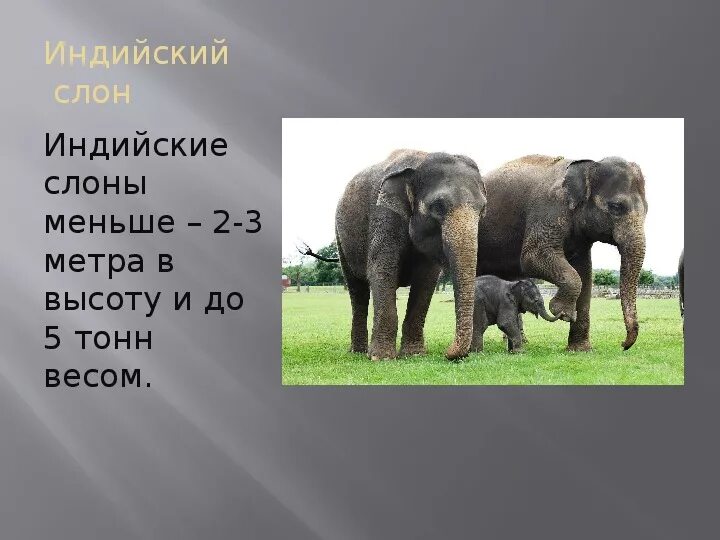 Индийский слон

Индийские слоны меньше – 2-3 метра в высоту и до 5 тонн весом.